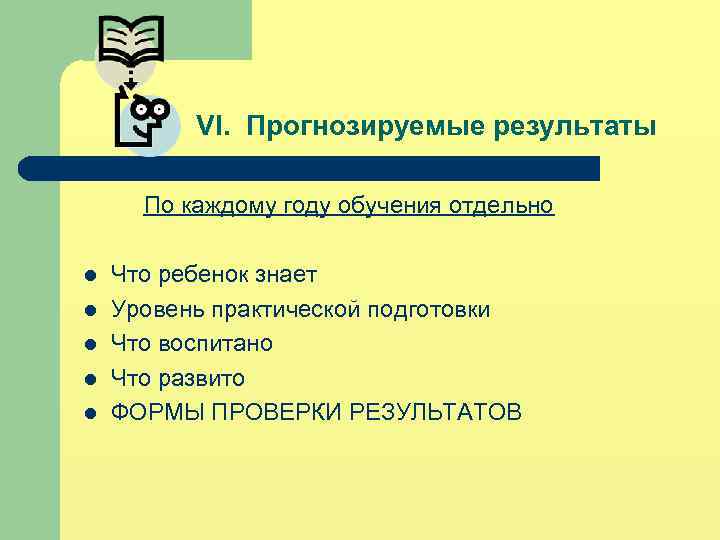 VI. Прогнозируемые результаты

По каждому году обучения отдельно

- Что ребенок знает
- Уровень практической подготовки
- Что воспитано
- Что развито
- ФОРМЫ ПРОВЕРКИ РЕЗУЛЬТАТОВ